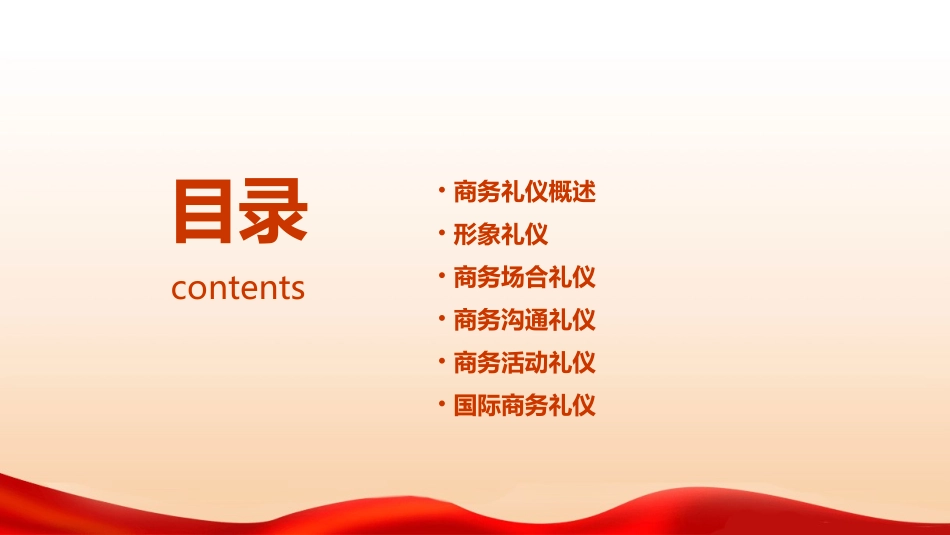 目录

contents

• 商务礼仪概述
• 形象礼仪
• 商务场合礼仪
• 商务沟通礼仪
• 商务活动礼仪
• 国际商务礼仪